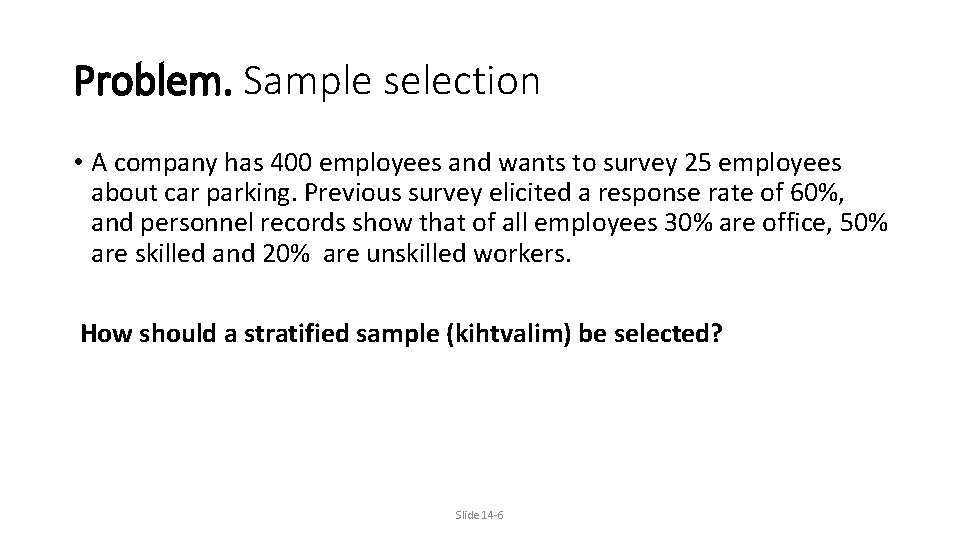 Problem. Sample selection

• A company has 400 employees and wants to survey 25 employees about car parking. Previous survey elicited a response rate of 60%, and personnel records show that of all employees 30% are office, 50% are skilled and 20% are unskilled workers.

How should a stratified sample (kihtvalim) be selected?

Slide 14-6